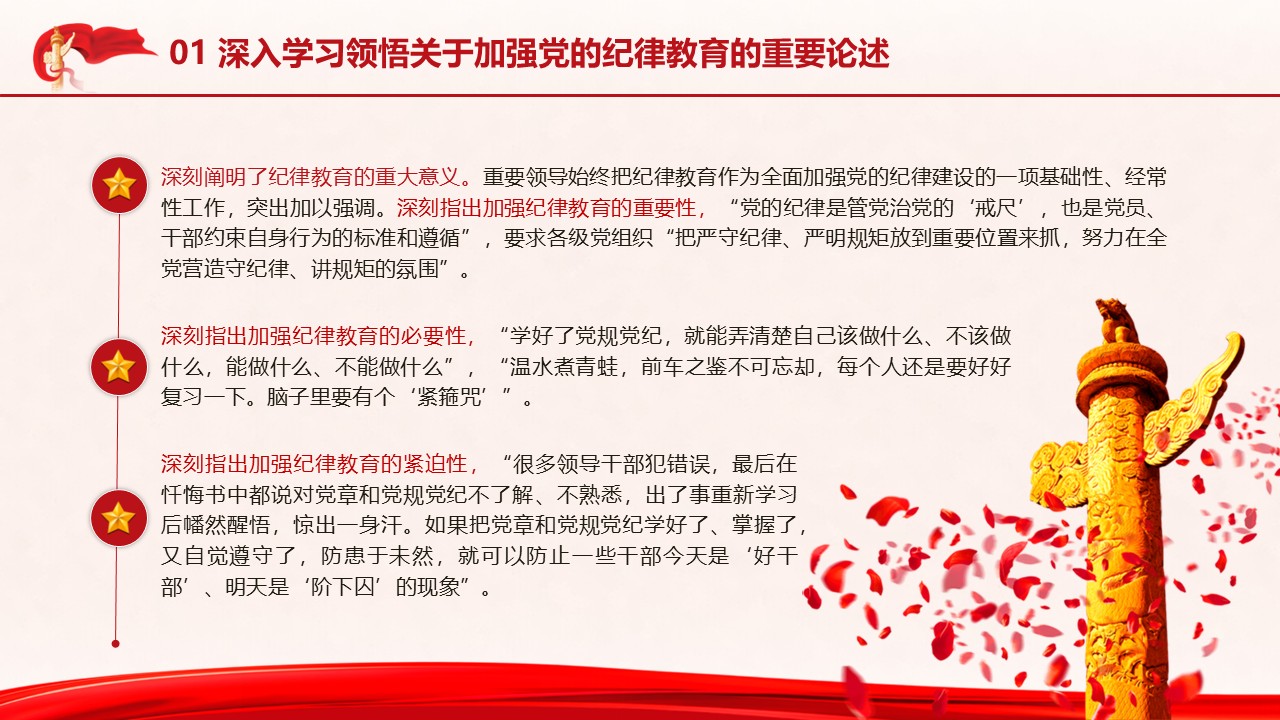 01 深入学习领悟关于加强党的纪律教育的重要论述

深刻阐明了纪律教育的重大意义。重要领导始终把纪律教育作为全面加强党的纪律建设的一项基础性、经常性工作，突出加以强调。深刻指出加强纪律教育的重要性，“党的纪律是管党治党的‘戒尺’，也是党员、干部约束自身行为的标准和遵循”，要求各级党组织“把严守纪律、严明规矩放到重要位置来抓，努力在全党营造守纪律、讲规矩的氛围”。

深刻指出加强纪律教育的必要性，“学好了党规党纪，就能弄清楚自己该做什么、不该做什么，能做什么、不能做什么”，“温水煮青蛙，前车之鉴不可忘却，每个人还是要好好复习一下。脑子里要有个‘紧箍咒’”。

深刻指出加强纪律教育的紧迫性，“很多领导干部犯错误，最后在忏悔书中都说对党章和党规党纪不了解、不熟悉，出了事重新学习后幡然醒悟，惊出一身汗。如果把党章和党规党纪学好了、掌握了，又自觉遵守了，防患于未然，就可以防止一些干部今天是‘好干部’、明天是‘阶下囚’的现象”。